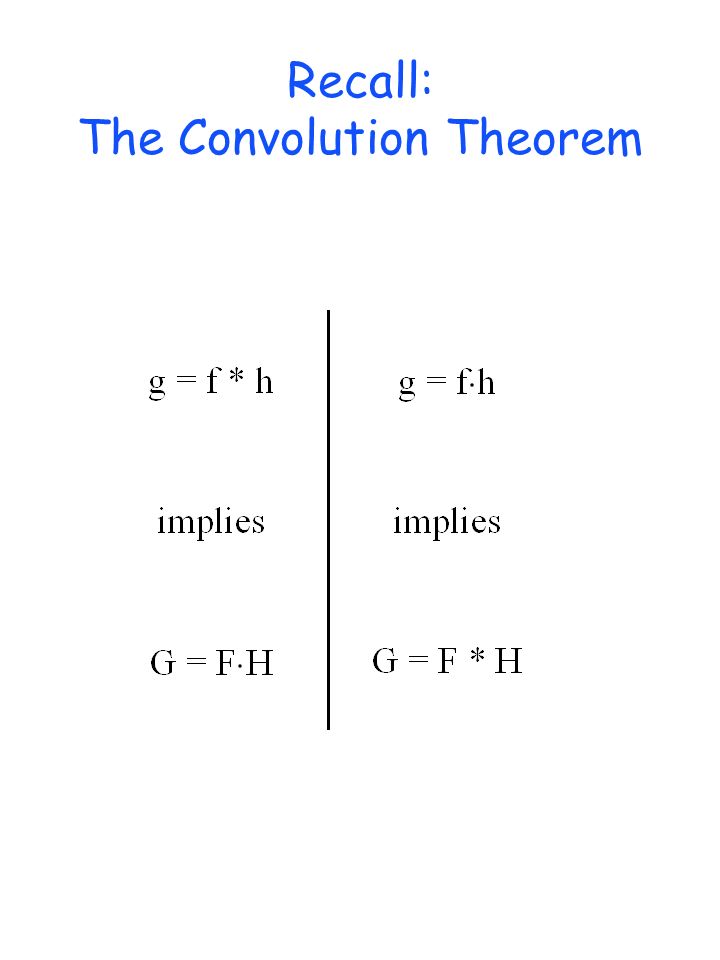 Recall:
The Convolution Theorem

$g = f * h$

implies

$G = F \cdot H$

$g = f \cdot h$

implies

$G = F * H$